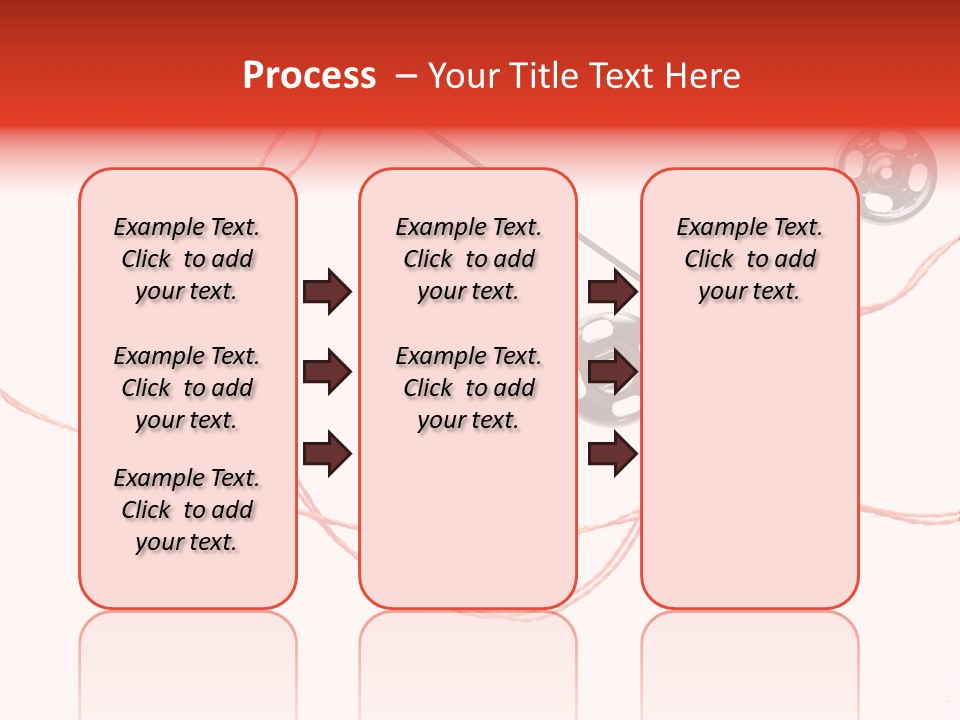 Process – Your Title Text Here

Example Text. Click to add your text.

Example Text. Click to add your text.

Example Text. Click to add your text.

Example Text. Click to add your text.

Example Text. Click to add your text.

Example Text. Click to add your text.